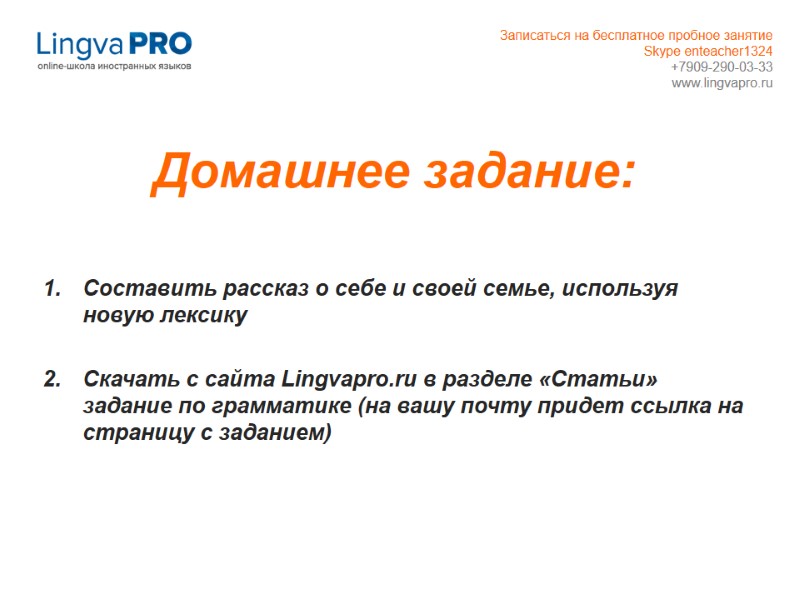 Lingva PRO
online-школа иностранных языков

Записаться на бесплатное пробное занятие
Skype enteacher1324
+7909-290-03-33
www.lingvapro.ru

Домашнее задание:

1. Составить рассказ о себе и своей семье, используя новую лексику

2. Скачать с сайта Lingvapro.ru в разделе «Статьи» задание по грамматике (на вашу почту придет ссылка на страницу с заданием)